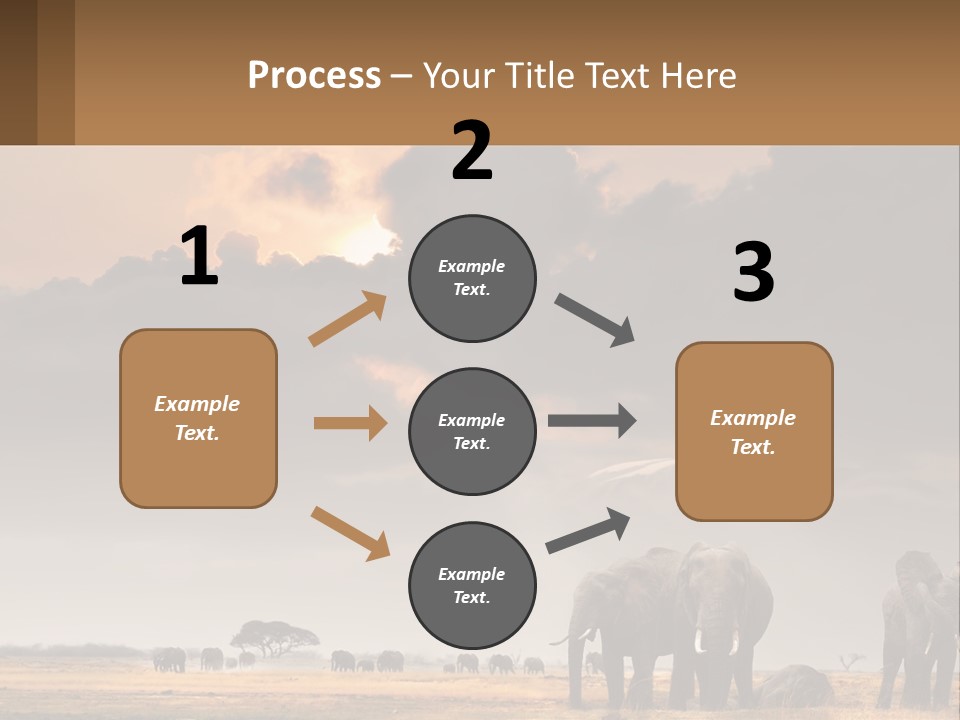 Process – Your Title Text Here

1

Example Text.

2

Example Text.

Example Text.

Example Text.

3

Example Text.